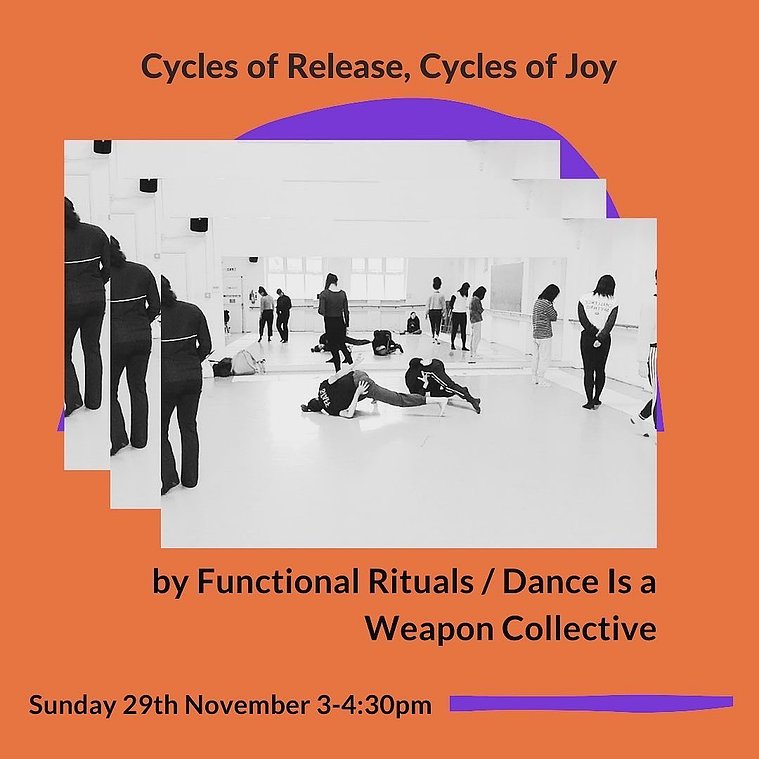 Cycles of Release, Cycles of Joy

by Functional Rituals / Dance Is a Weapon Collective

Sunday 29th November 3-4:30pm